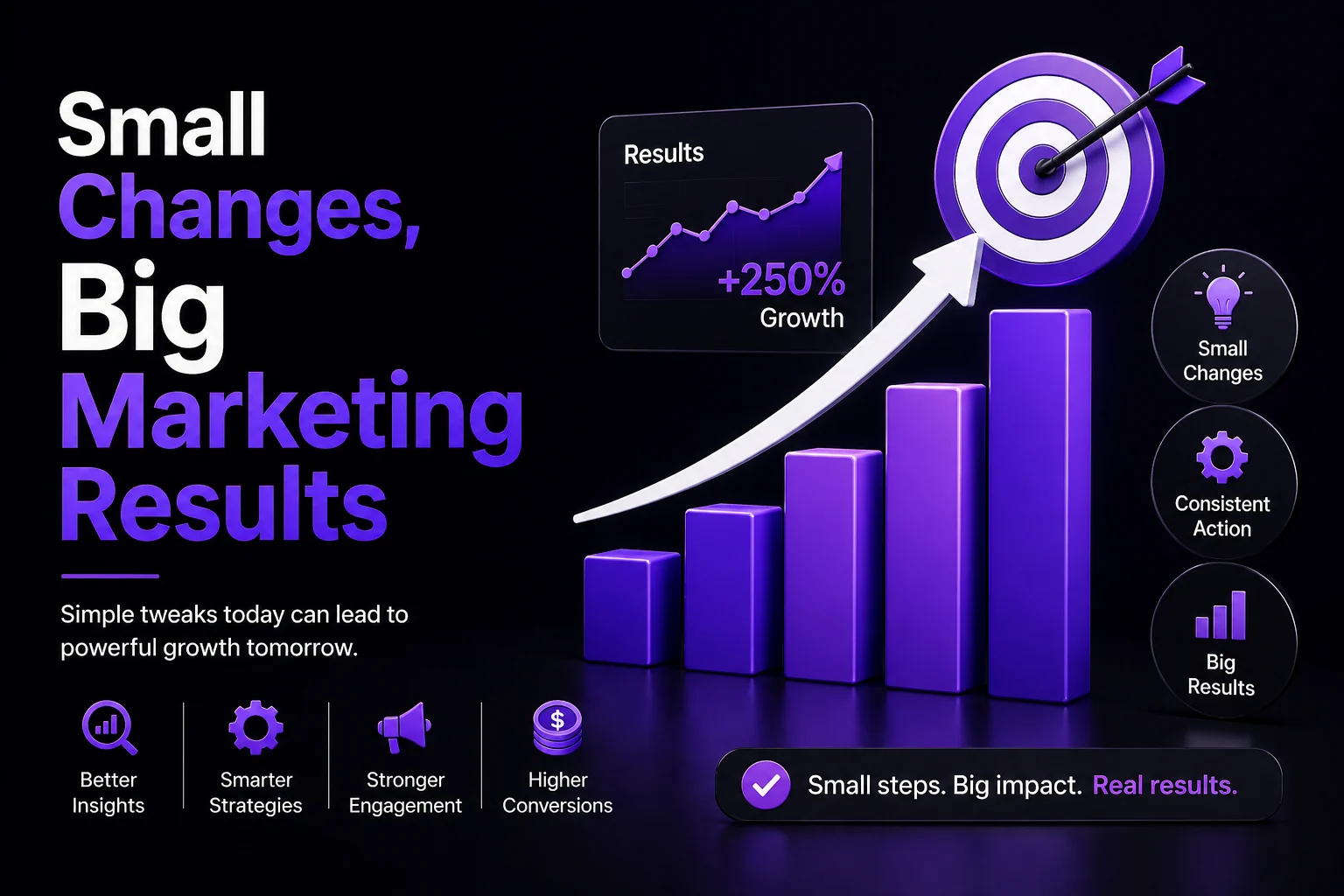 Small Changes, Big Marketing Results

Simple tweaks today can lead to powerful growth tomorrow.

Better Insights

Smarter Strategies

Stronger Engagement

Higher Conversions

Results

+250% Growth

Small Changes

Consistent Action

Big Results

Small steps. Big impact. Real results.